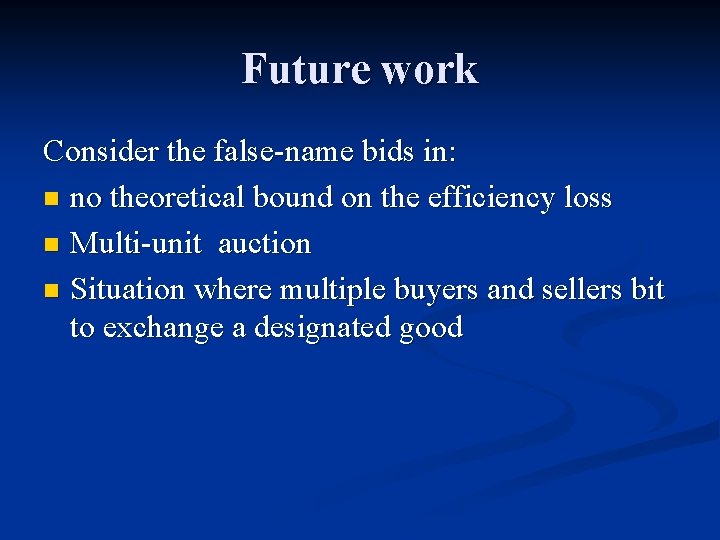 Future work

Consider the false-name bids in:

- no theoretical bound on the efficiency loss
- Multi-unit auction
- Situation where multiple buyers and sellers bit to exchange a designated good